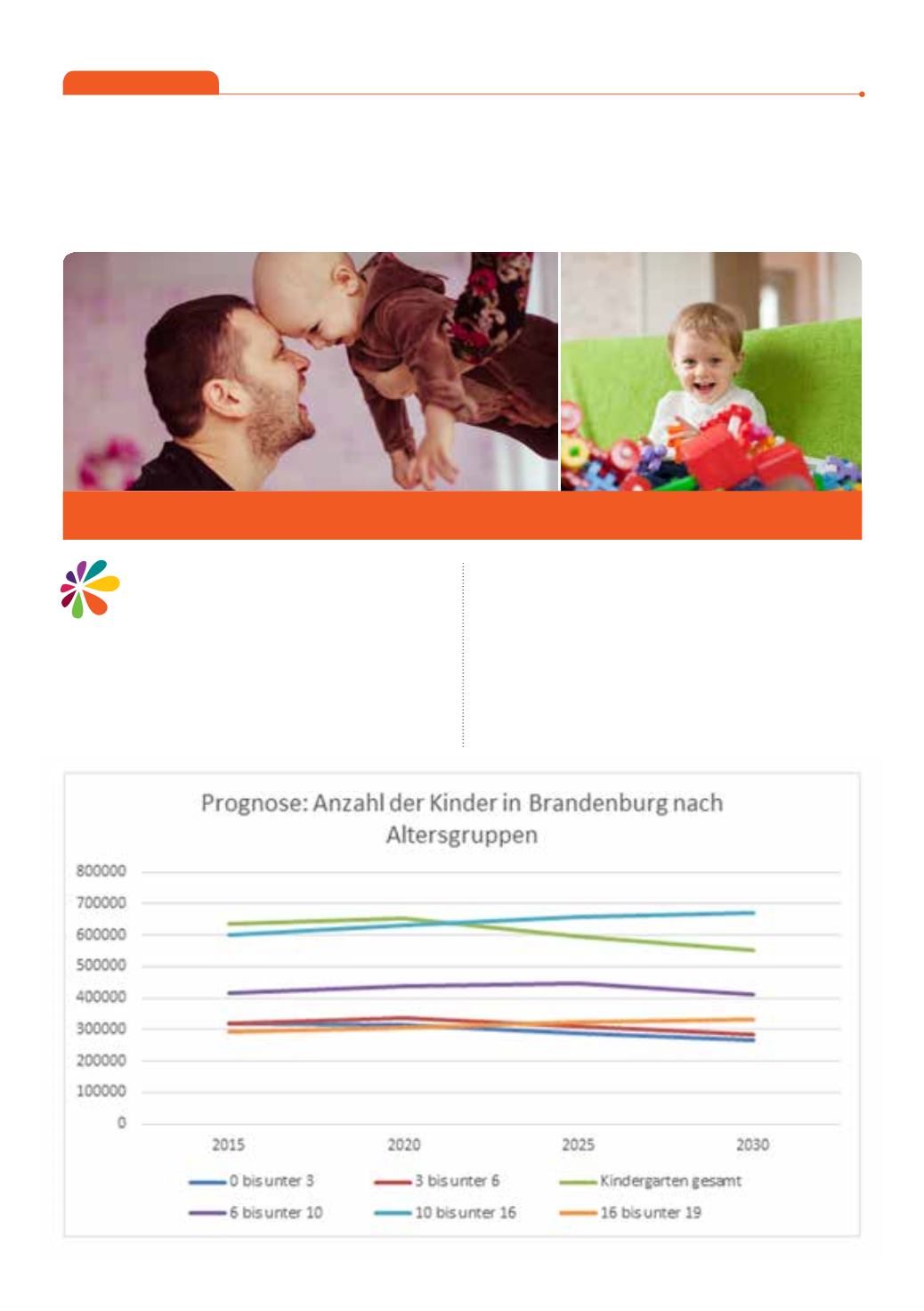 Prognose: Anzahl der Kinder in Brandenburg nach Altersgruppen

800000
700000
600000
500000
400000
300000
200000
100000
0

2015
2020
2025
2030

0 bis unter 3
3 bis unter 6
Kindergarten gesamt
6 bis unter 10
10 bis unter 16
16 bis unter 19